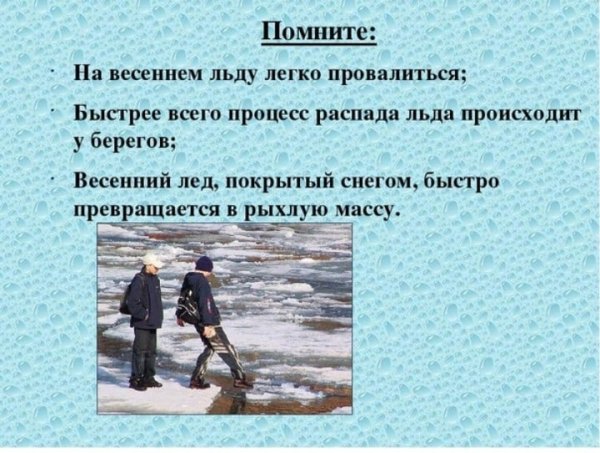 Помните:

· На весеннем льду легко провалиться;

· Быстрее всего процесс распада льда происходит у берегов;

· Весенний лед, покрытый снегом, быстро превращается в рыхлую массу.